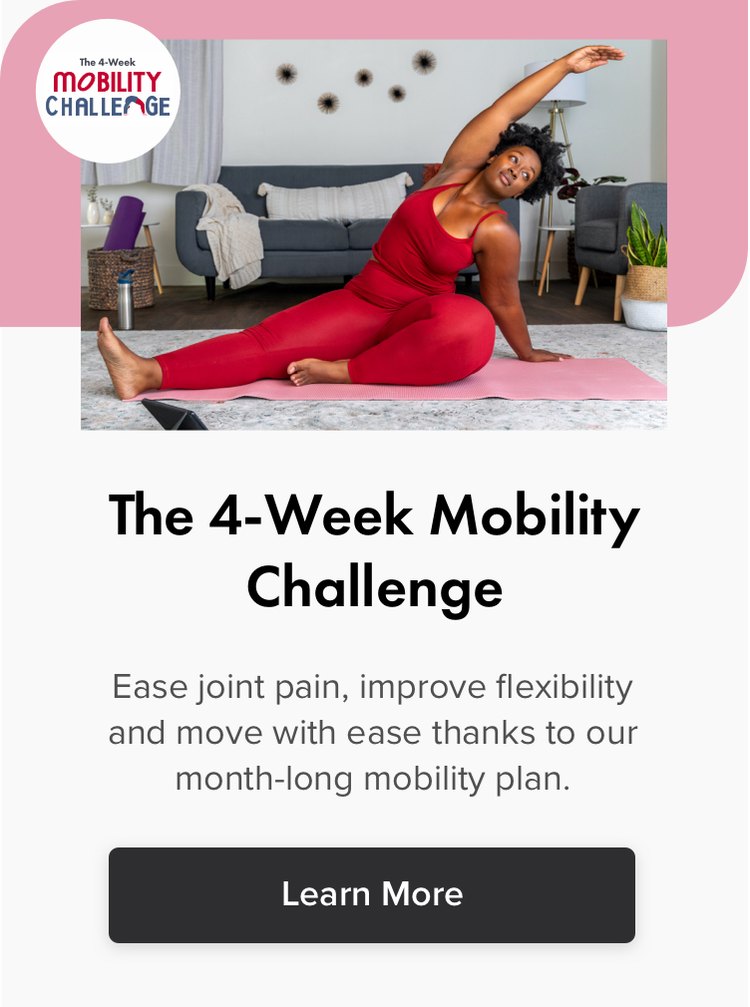 The 4-Week
MOBILITY
CHALLENGE

The 4-Week Mobility Challenge

Ease joint pain, improve flexibility and move with ease thanks to our month-long mobility plan.

Learn More